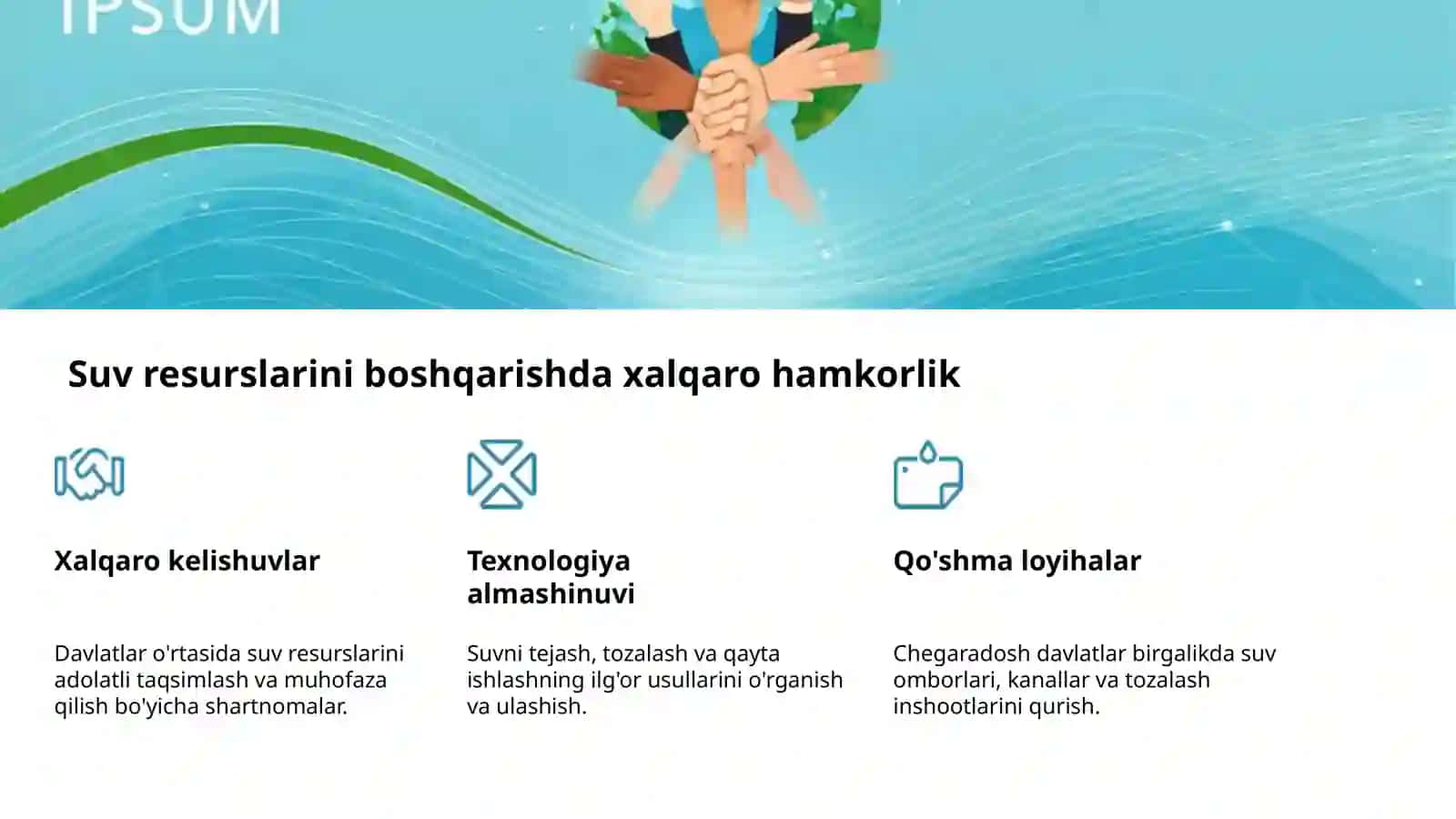 IPSUM

Suv resurslarini boshqarishda xalqaro hamkorlik

Xalqaro kelishuvlar

Davlatlar o'rtasida suv resurslarini adolatli taqsimlash va muhofaza qilish bo'yicha shartnomalar.

Texnologiya almashinuvi

Suvni tejash, tozalash va qayta ishlashning ilg'or usullarini o'rganish va ulashish.

Qo'shma loyihalar

Chegaradosh davlatlar birgalikda suv omborlari, kanallar va tozalash inshootlarini qurish.